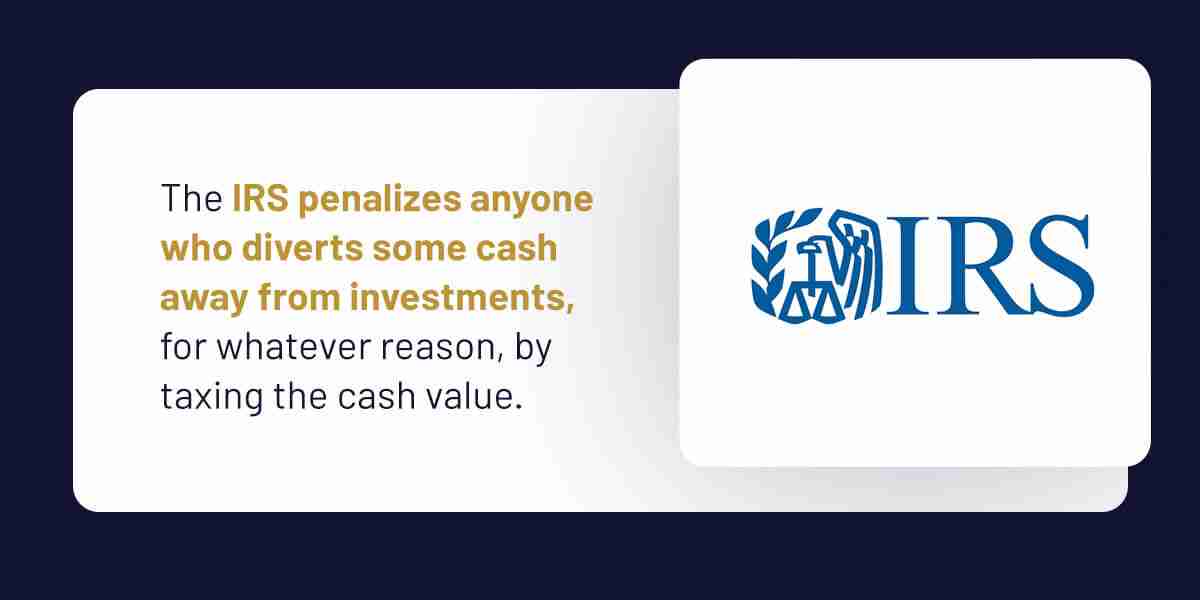 The IRS penalizes anyone who diverts some cash away from investments, for whatever reason, by taxing the cash value.

IRS